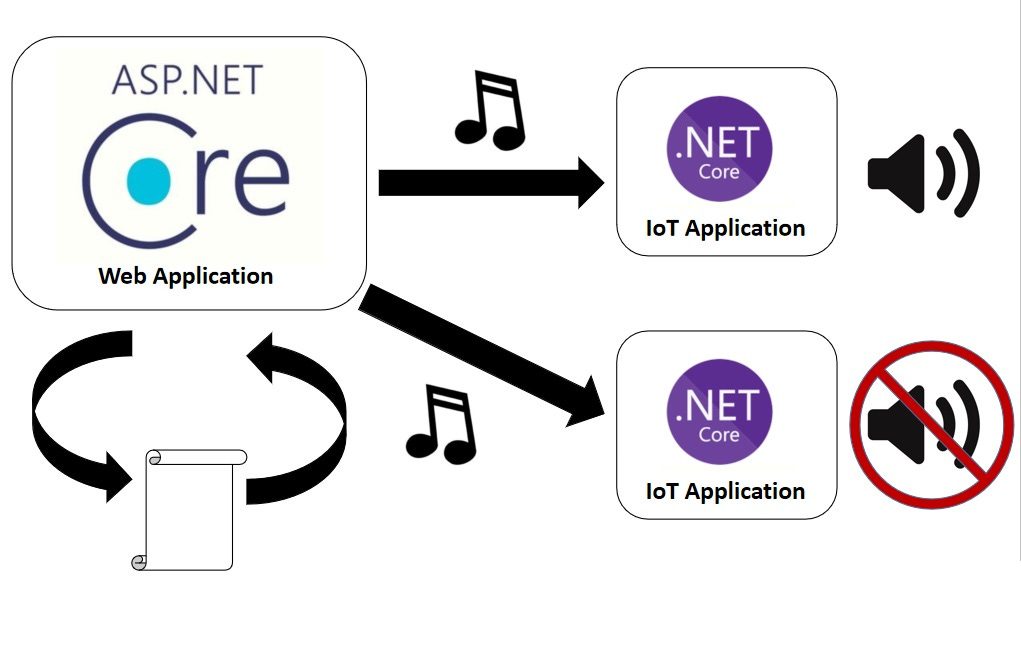 ASP.NET
Core
Web Application

.NET
Core
IoT Application

.NET
Core
IoT Application